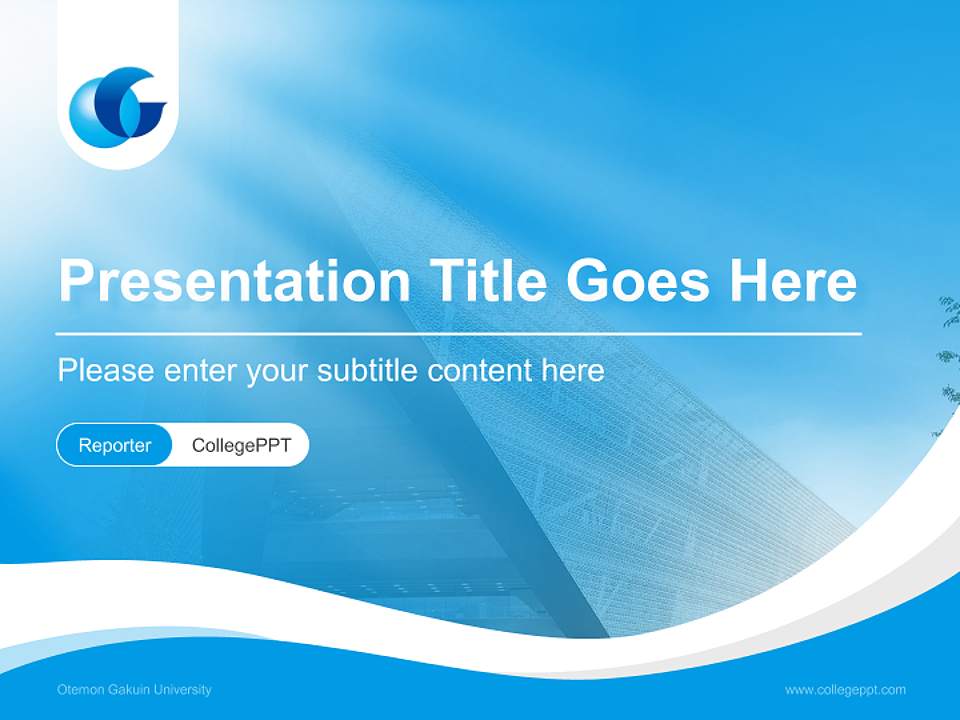 Presentation Title Goes Here

Please enter your subtitle content here

Reporter CollegePPT

Otemon Gakuin University

www.collegeppt.com